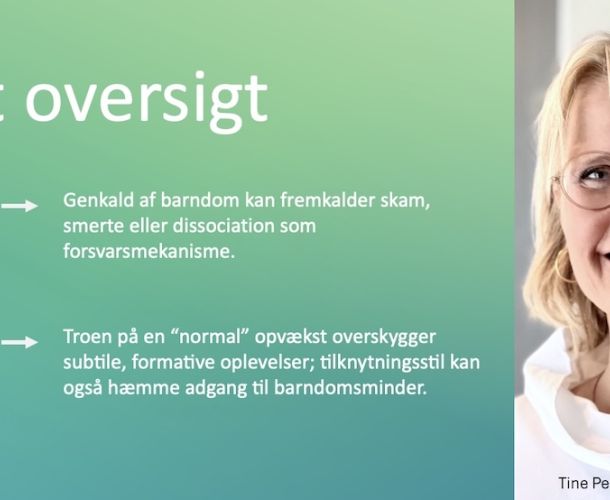 t oversigt

Genkald af barndom kan fremkalder skam, smerte eller dissociation som forsvarsmekanisme.

Troen på en “normal” opvækst overskygger subtile, formative oplevelser; tilknytningsstil kan også hæmme adgang til barndomsminder.

Tine Pe